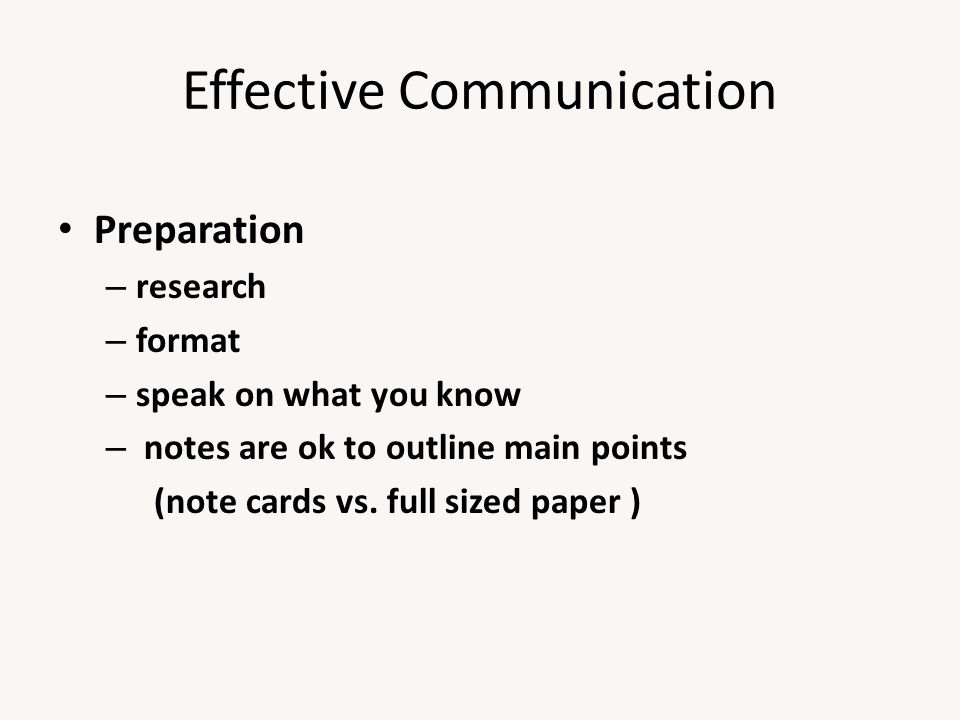 Effective Communication

• Preparation
– research
– format
– speak on what you know
– notes are ok to outline main points (note cards vs. full sized paper )